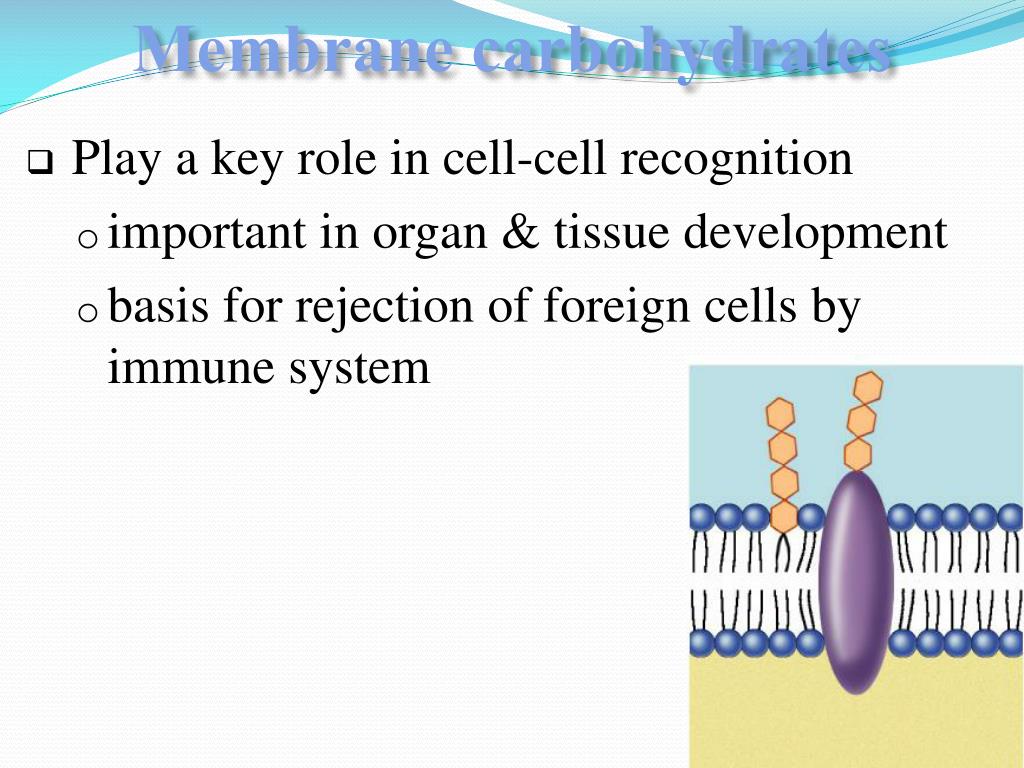 Membrane carbohydrates

❑ Play a key role in cell-cell recognition

o important in organ & tissue development

o basis for rejection of foreign cells by immune system